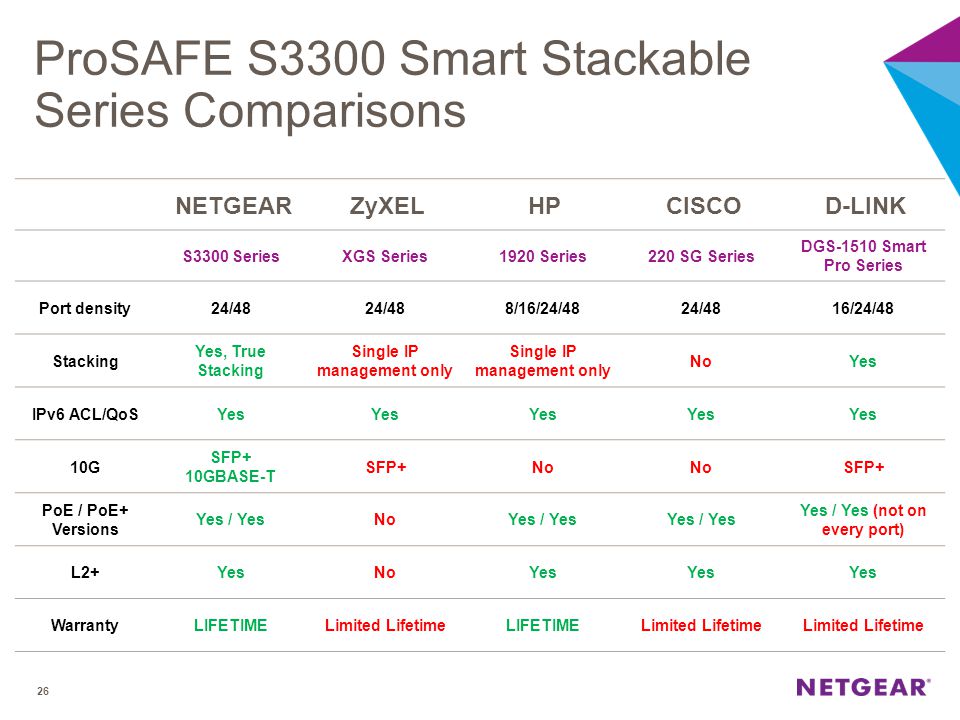 ProSAFE S3300 Smart Stackable Series Comparisons

| | NETGEAR | ZyXEL | HP | CISCO | D-LINK |
|---|---|---|---|---|---|
| | S3300 Series | XGS Series | 1920 Series | 220 SG Series | DGS-1510 Smart Pro Series |
| Port density | 24/48 | 24/48 | 8/16/24/48 | 24/48 | 16/24/48 |
| Stacking | Yes, True Stacking | Single IP management only | Single IP management only | No | Yes |
| IPv6 ACL/QoS | Yes | Yes | Yes | Yes | Yes |
| 10G | SFP+ 10GBASE-T | SFP+ | No | No | SFP+ |
| PoE / PoE+ Versions | Yes / Yes | No | Yes / Yes | Yes / Yes | Yes / Yes (not on every port) |
| L2+ | Yes | No | Yes | Yes | Yes |
| Warranty | LIFETIME | Limited Lifetime | LIFETIME | Limited Lifetime | Limited Lifetime |

26

NETGEAR®